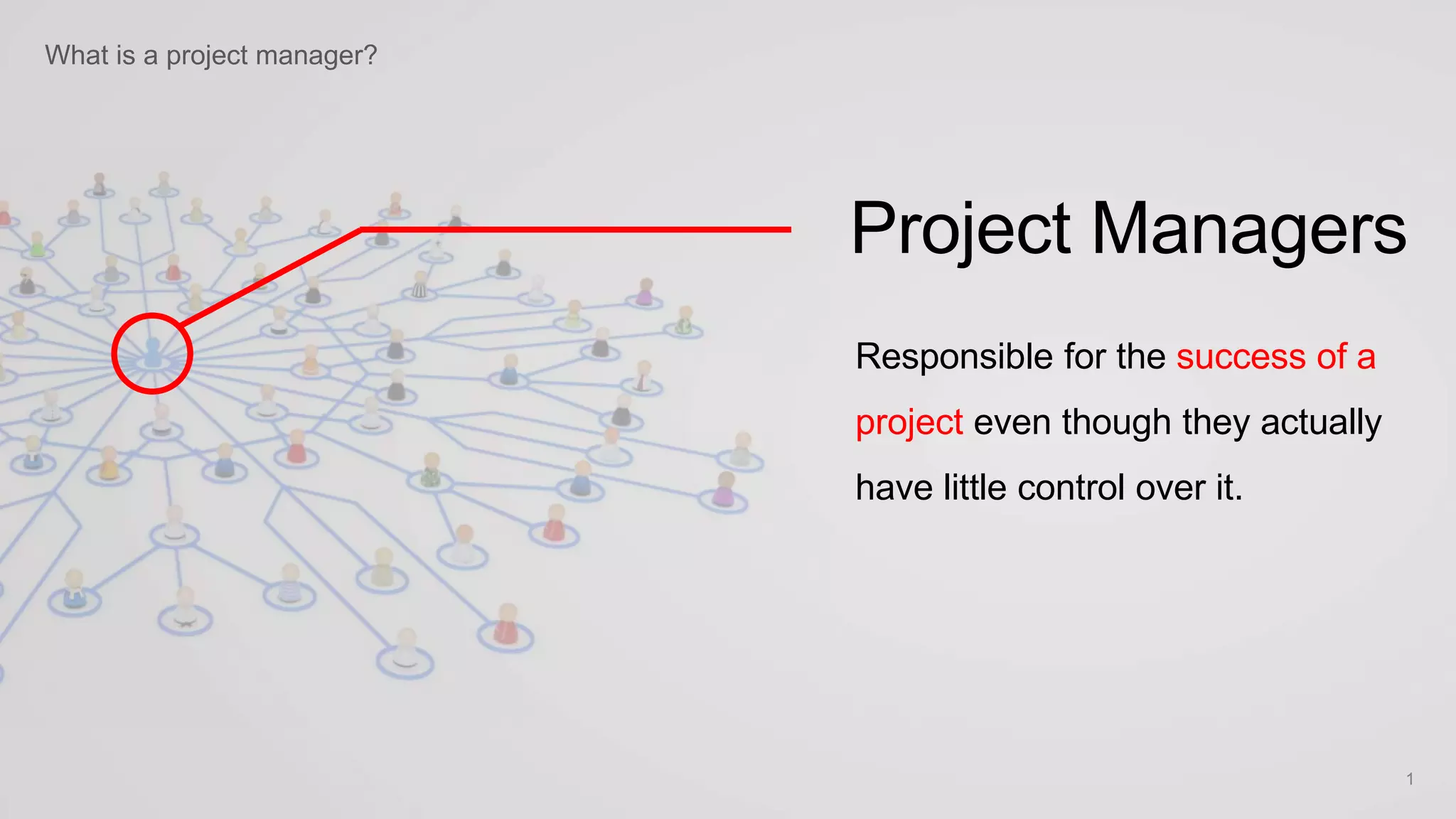 What is a project manager?

Project Managers

Responsible for the success of a project even though they actually have little control over it.

1